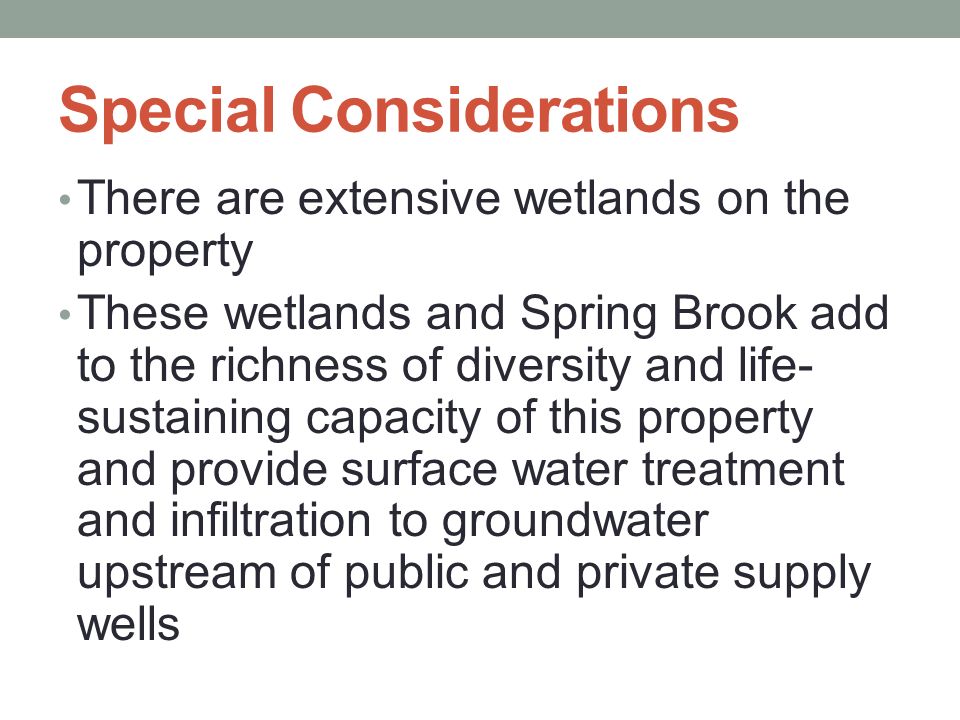 Special Considerations

• There are extensive wetlands on the property

• These wetlands and Spring Brook add to the richness of diversity and life-sustaining capacity of this property and provide surface water treatment and infiltration to groundwater upstream of public and private supply wells